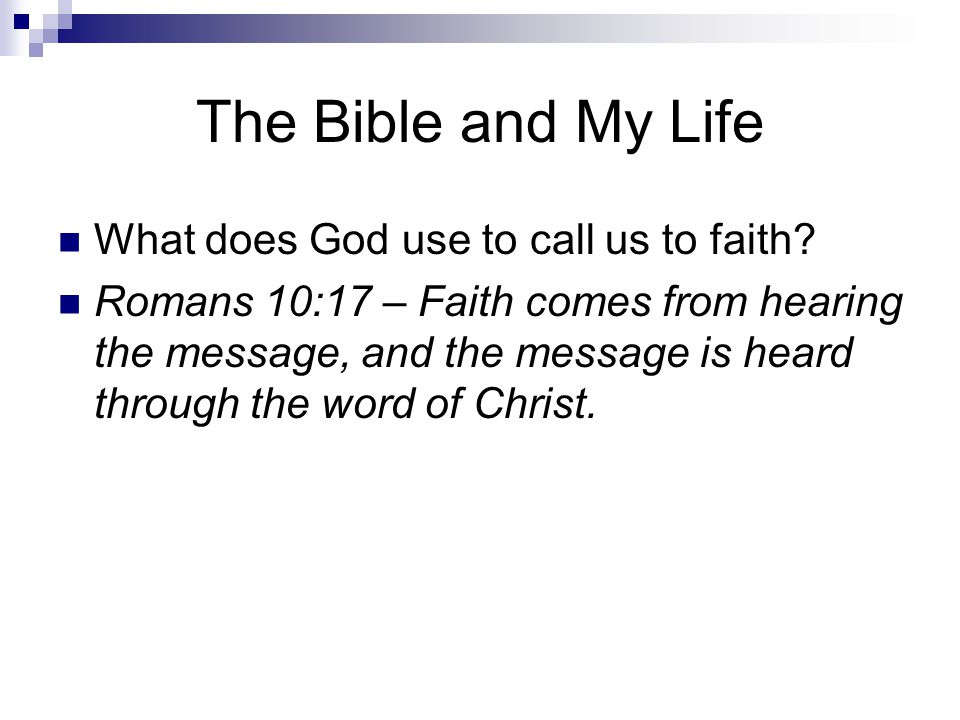 The Bible and My Life

What does God use to call us to faith?

Romans 10:17 – Faith comes from hearing the message, and the message is heard through the word of Christ.